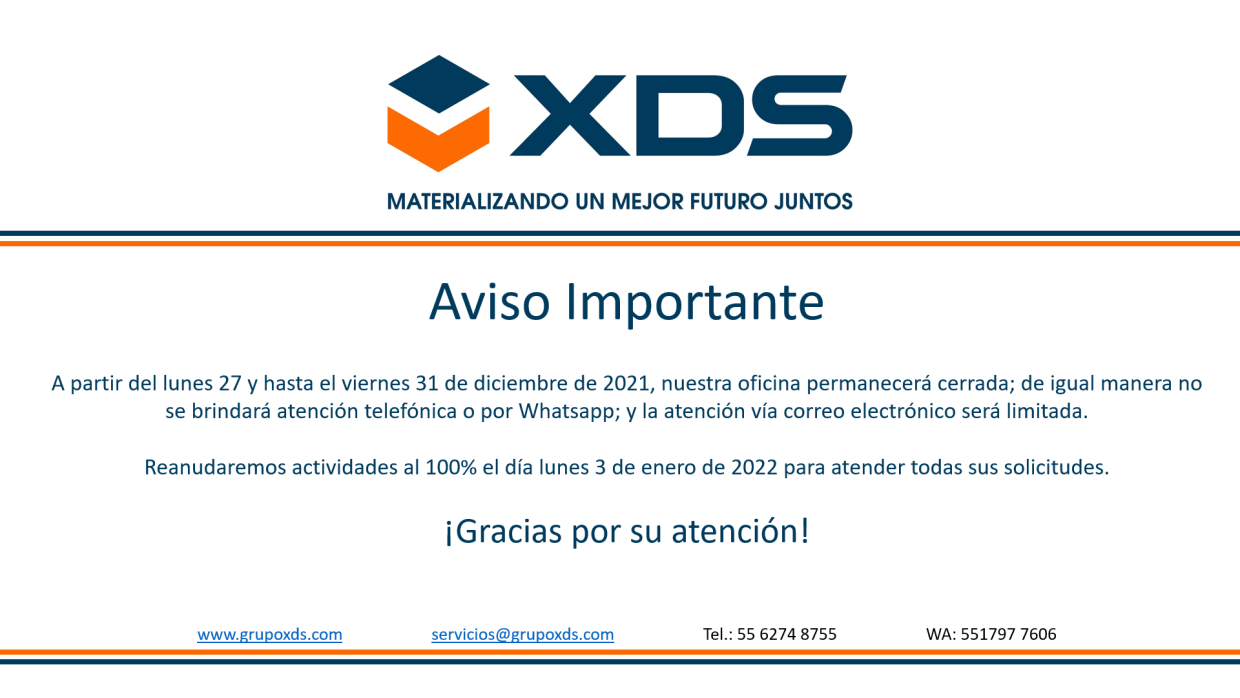 XDS

MATERIALIZANDO UN MEJOR FUTURO JUNTOS

Aviso Importante

A partir del lunes 27 y hasta el viernes 31 de diciembre de 2021, nuestra oficina permanecerá cerrada; de igual manera no se brindará atención telefónica o por Whatsapp; y la atención vía correo electrónico será limitada.

Reanudaremos actividades al 100% el día lunes 3 de enero de 2022 para atender todas sus solicitudes.

¡Gracias por su atención!

www.grupoxds.com servicios@grupoxds.com Tel.: 55 6274 8755 WA: 551797 7606